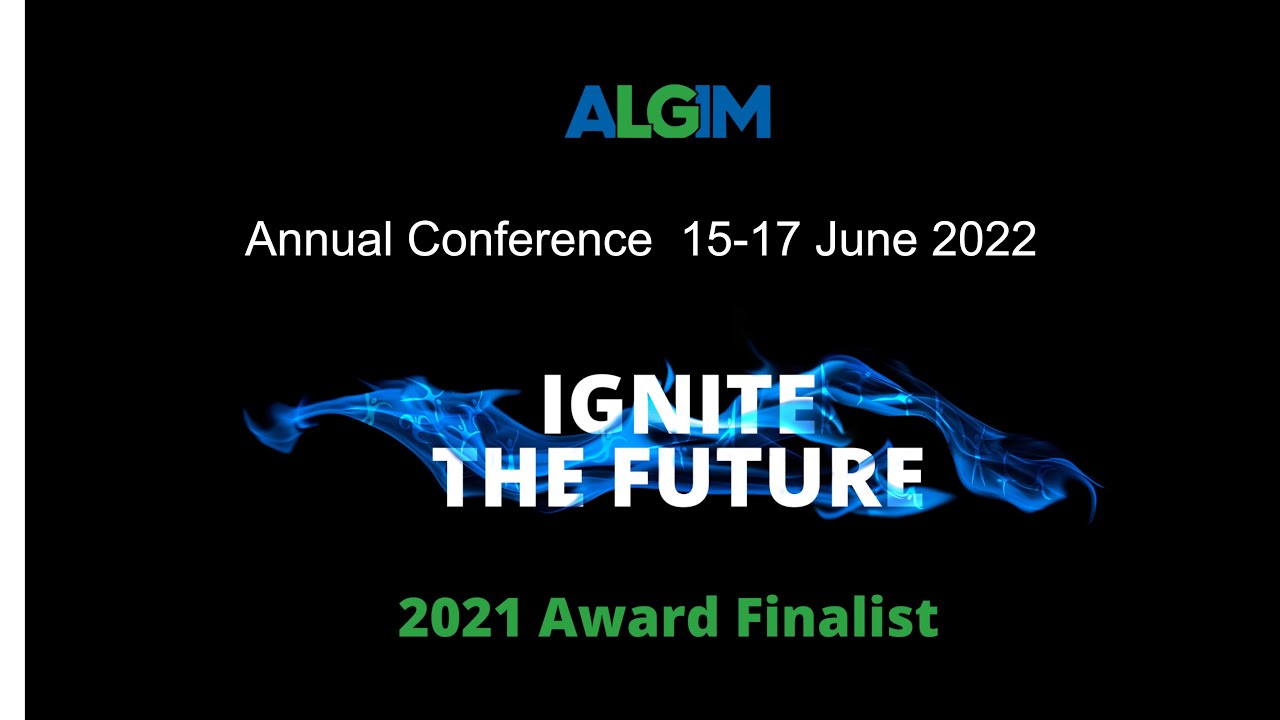 ALGIM

Annual Conference 15-17 June 2022

IGNITE
THE FUTURE

2021 Award Finalist